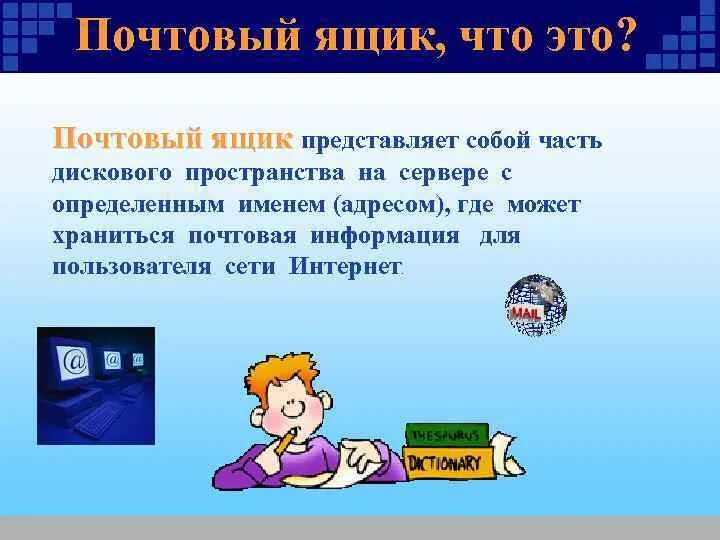 Почтовый ящик, что это?

Почтовый ящик представляет собой часть дискового пространства на сервере с определенным именем (адресом), где может храниться почтовая информация для пользователя сети Интернет.

MAIL

@ @ @

THESAURUS
DICTIONARY